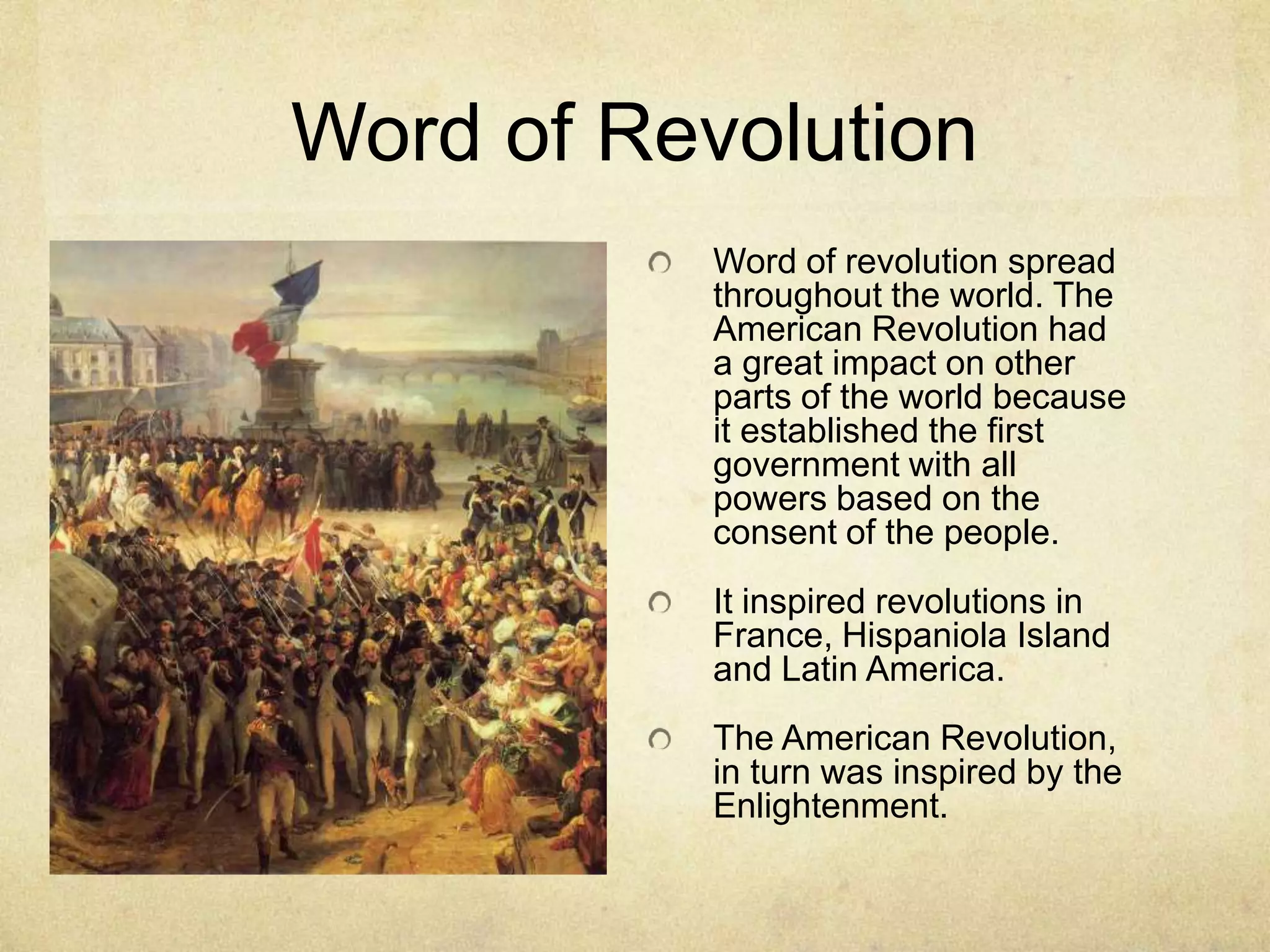 Word of Revolution

Word of revolution spread throughout the world. The American Revolution had a great impact on other parts of the world because it established the first government with all powers based on the consent of the people.

It inspired revolutions in France, Hispaniola Island and Latin America.

The American Revolution, in turn was inspired by the Enlightenment.